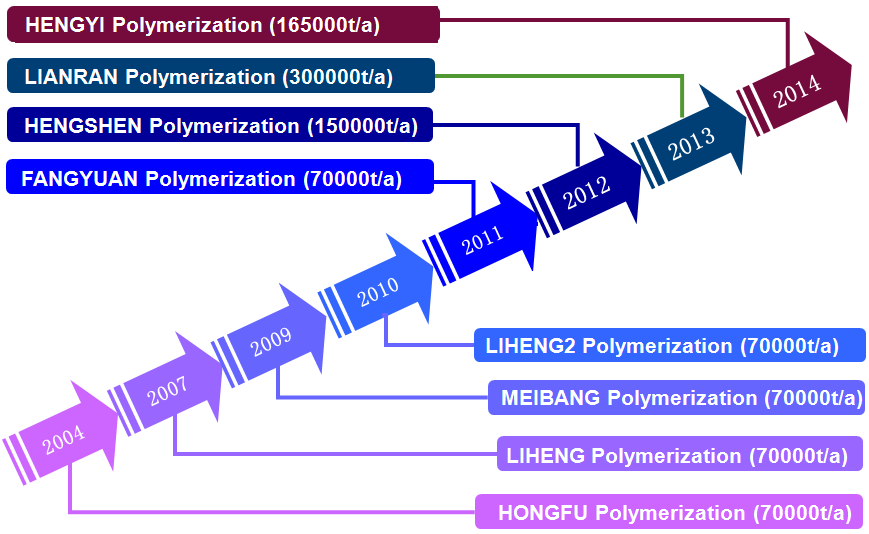 HENGYI Polymerization (165000t/a)

LIANRAN Polymerization (300000t/a)

HENGSHEN Polymerization (150000t/a)

FANGYUAN Polymerization (70000t/a)

2004

2007

2009

2010

2011

2012

2013

2014

LIHENG2 Polymerization (70000t/a)

MEIBANG Polymerization (70000t/a)

LIHENG Polymerization (70000t/a)

HONGFU Polymerization (70000t/a)